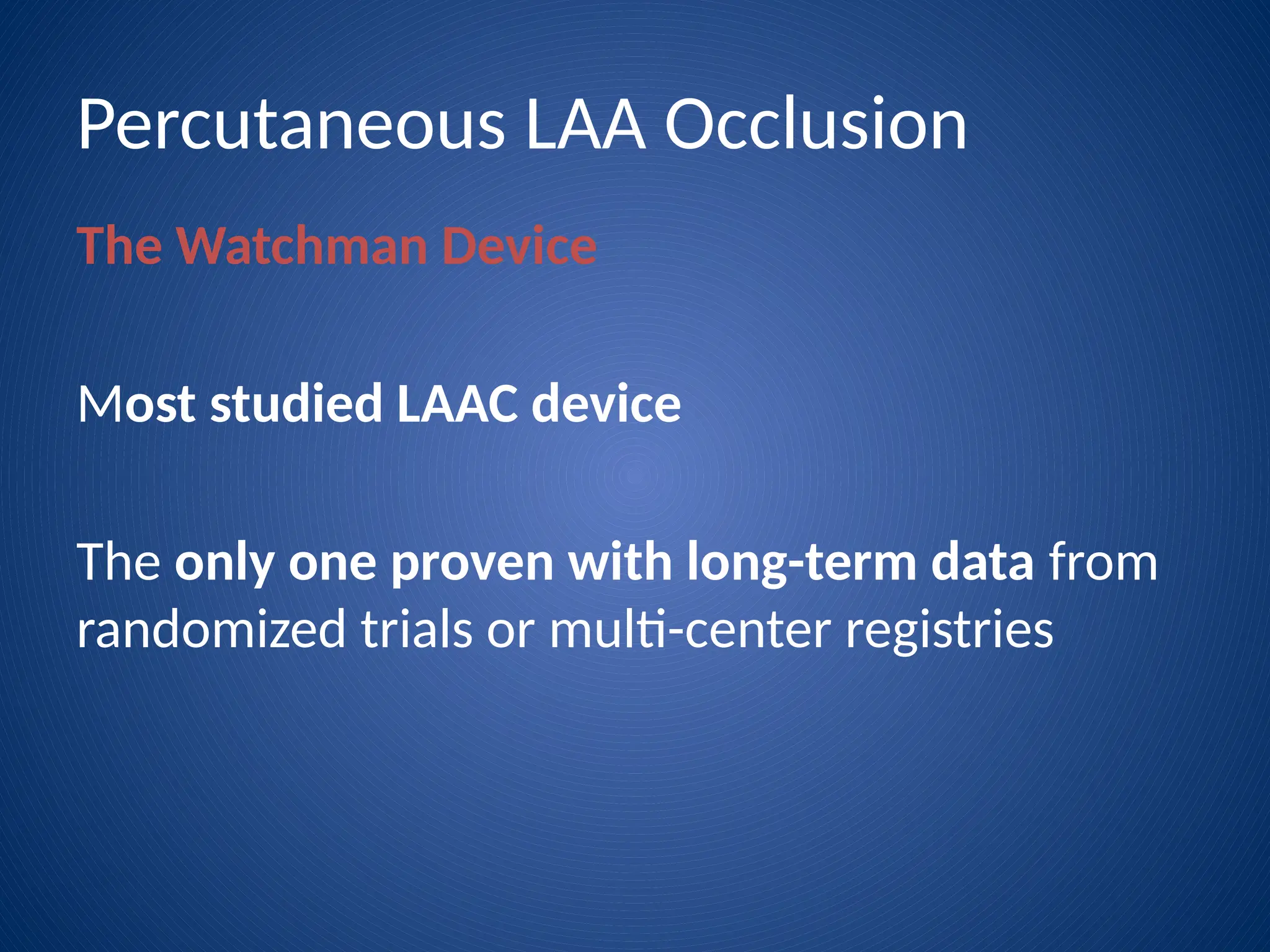 Percutaneous LAA Occlusion

The Watchman Device

Most studied LAAC device

The only one proven with long-term data from randomized trials or multi-center registries